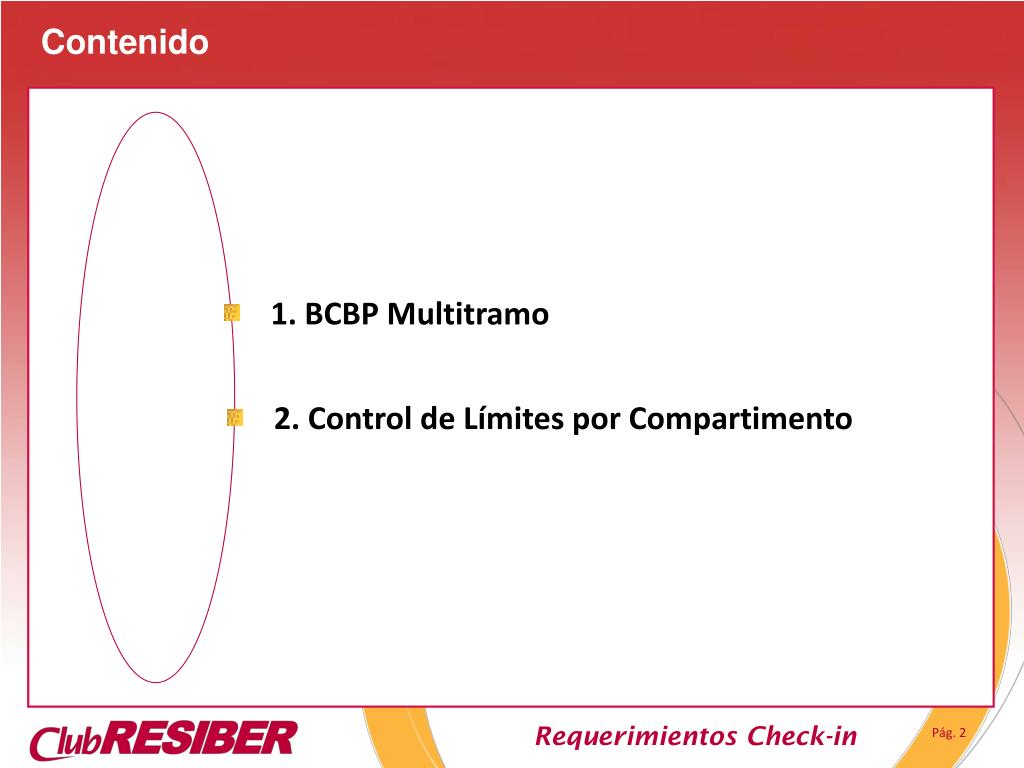 Contenido

1. BCBP Multitramo

2. Control de Límites por Compartimento

ClubRESIBER

Requerimientos Check-in

Pág. 2